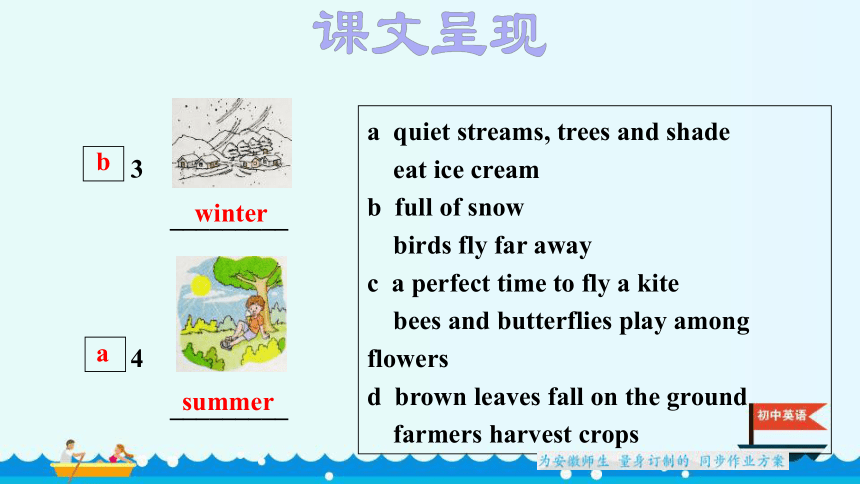 课文呈现

b 3

winter

a 4

summer

a quiet streams, trees and shade
eat ice cream
b full of snow
birds fly far away
c a perfect time to fly a kite
bees and butterflies play among flowers
d brown leaves fall on the ground
farmers harvest crops

初中英语

为安徽师生 量身订制的 同步作业方案